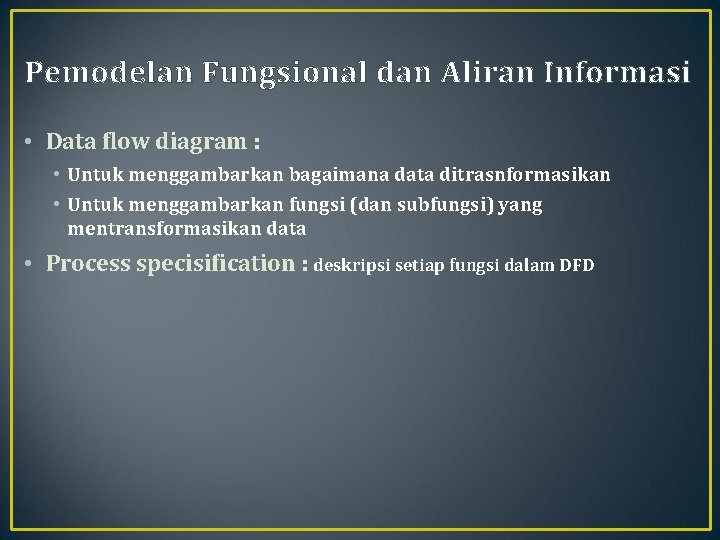 Pemodelan Fungsional dan Aliran Informasi

• Data flow diagram :
  • Untuk menggambarkan bagaimana data ditrasnformasikan
  • Untuk menggambarkan fungsi (dan subfungsi) yang mentransformasikan data
• Process specisification : deskripsi setiap fungsi dalam DFD